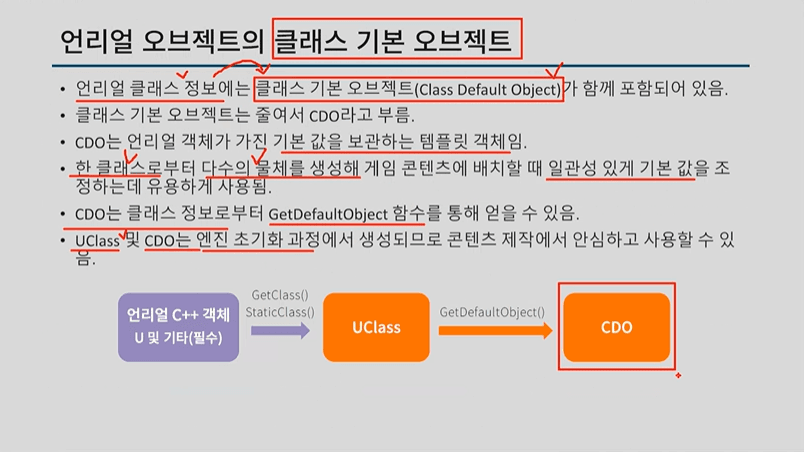 언리얼 오브젝트의 클래스 기본 오브젝트

• 언리얼 클래스 정보에는 클래스 기본 오브젝트(Class Default Object)가 함께 포함되어 있음.
• 클래스 기본 오브젝트는 줄여서 CDO라고 부름.
• CDO는 언리얼 객체가 가진 기본 값을 보관하는 템플릿 객체임.
• 한 클래스로부터 다수의 물체를 생성해 게임 콘텐츠에 배치할 때 일관성 있게 기본 값을 조정하는데 유용하게 사용됨.
• CDO는 클래스 정보로부터 GetDefaultObject 함수를 통해 얻을 수 있음.
• UClass 및 CDO는 엔진 초기화 과정에서 생성되므로 콘텐츠 제작에서 안심하고 사용할 수 있음.

언리얼 C++ 객체
U 및 기타(필수)

GetClass()
StaticClass()

UClass

GetDefaultObject()

CDO